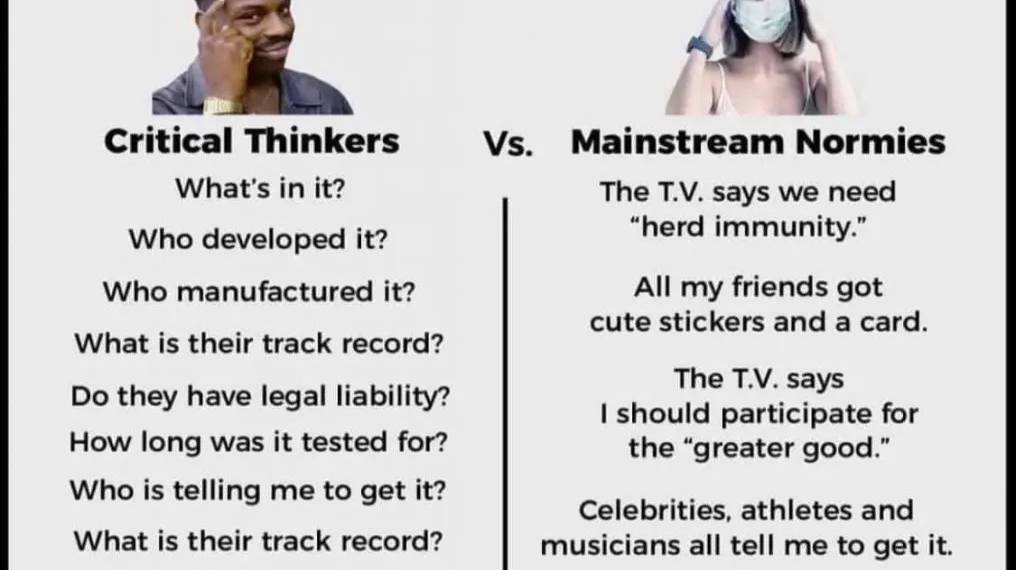 Critical Thinkers

What's in it?

Who developed it?

Who manufactured it?

What is their track record?

Do they have legal liability?

How long was it tested for?

Who is telling me to get it?

What is their track record?

Vs.

Mainstream Normies

The T.V. says we need "herd immunity."

All my friends got cute stickers and a card.

The T.V. says I should participate for the "greater good."

Celebrities, athletes and musicians all tell me to get it.